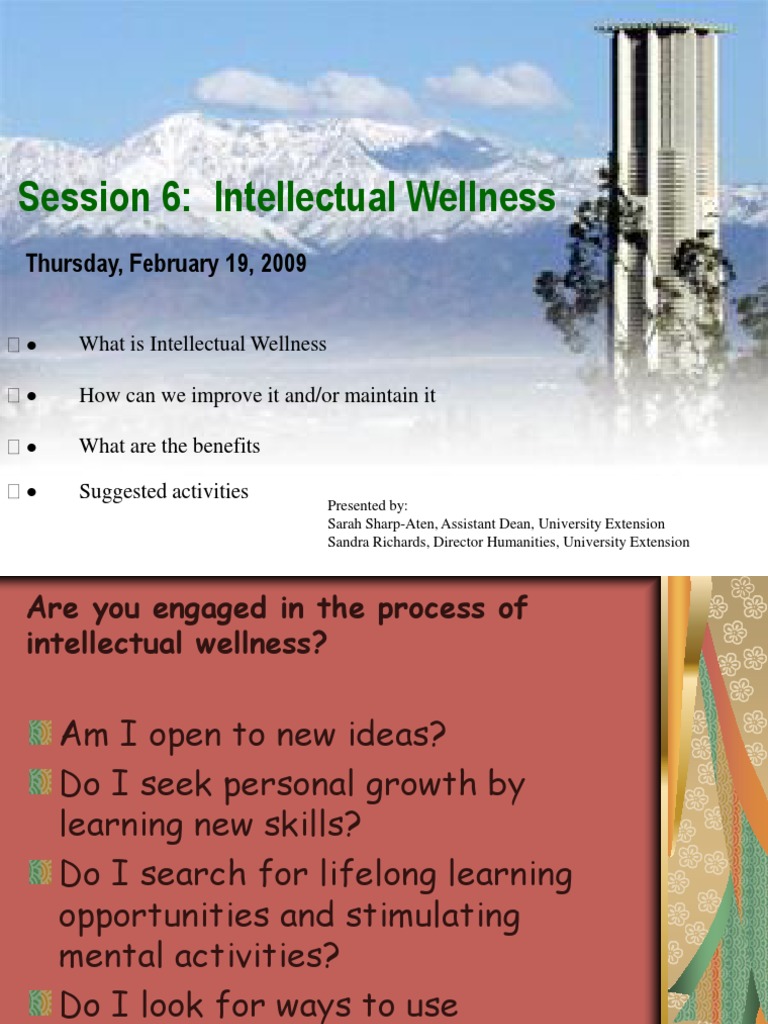 Session 6: Intellectual Wellness

Thursday, February 19, 2009

 ● What is Intellectual Wellness

 ● How can we improve it and/or maintain it

 ● What are the benefits

 ● Suggested activities

Presented by:
Sarah Sharp-Aten, Assistant Dean, University Extension
Sandra Richards, Director Humanities, University Extension

Are you engaged in the process of intellectual wellness?

Am I open to new ideas?

Do I seek personal growth by learning new skills?

Do I search for lifelong learning opportunities and stimulating mental activities?

Do I look for ways to use